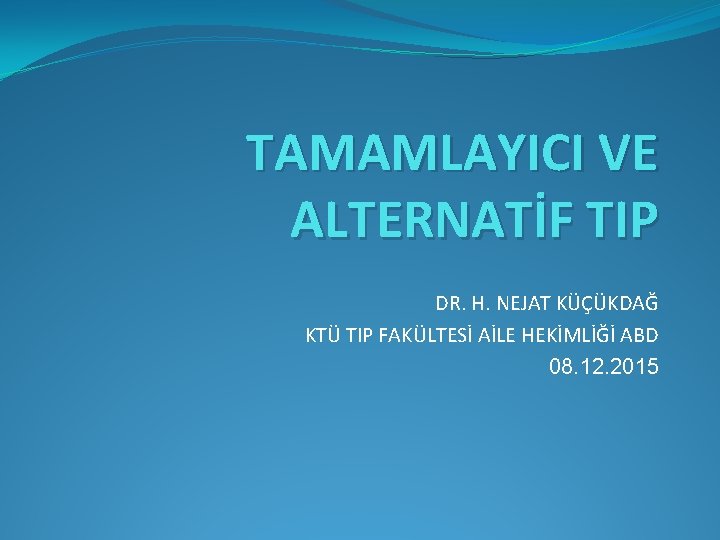 TAMAMLAYICI VE ALTERNATİF TIP

DR. H. NEJAT KÜÇÜKDAĞ
KTÜ TIP FAKÜLTESİ AİLE HEKİMLİĞİ ABD
08.12.2015